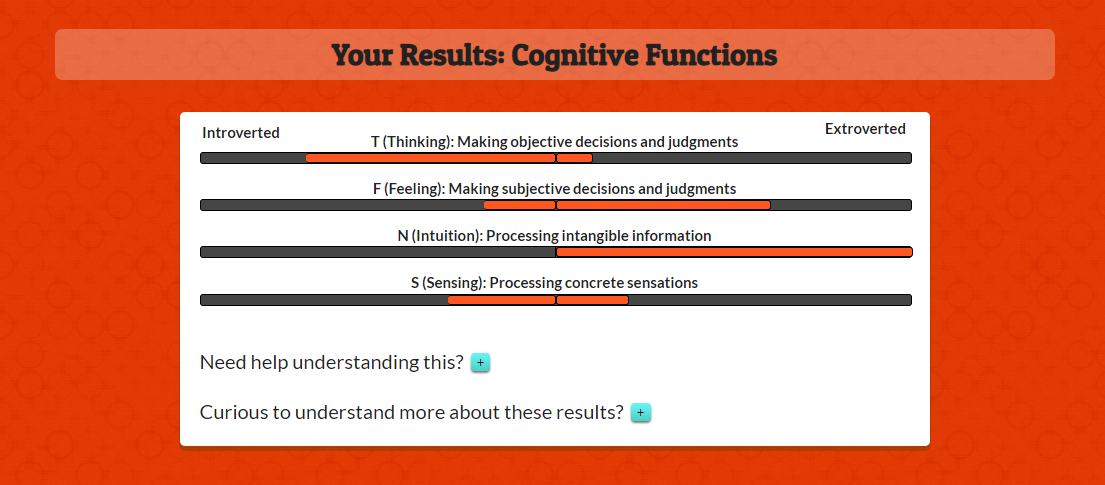 Your Results: Cognitive Functions

Introverted

Extroverted

T (Thinking): Making objective decisions and judgments

F (Feeling): Making subjective decisions and judgments

N (Intuition): Processing intangible information

S (Sensing): Processing concrete sensations

Need help understanding this? +

Curious to understand more about these results? +